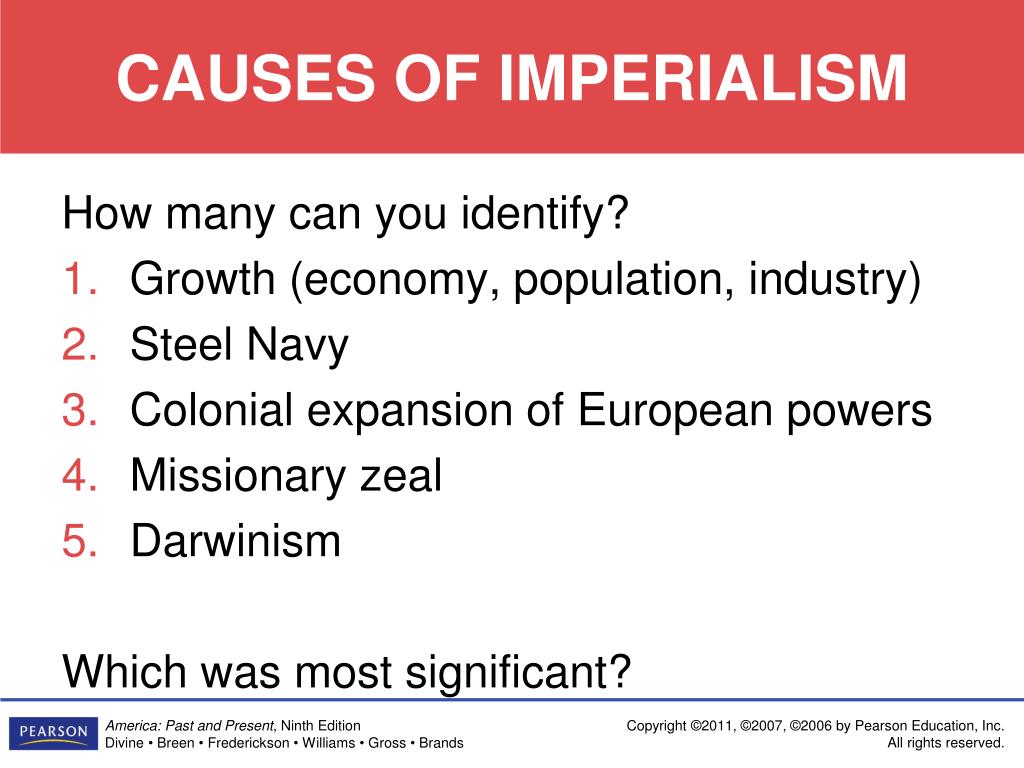 CAUSES OF IMPERIALISM

How many can you identify?
1. Growth (economy, population, industry)
2. Steel Navy
3. Colonial expansion of European powers
4. Missionary zeal
5. Darwinism

Which was most significant?

PEARSON

America: Past and Present, Ninth Edition
Divine • Breen • Frederickson • Williams • Gross • Brands

Copyright ©2011, ©2007, ©2006 by Pearson Education, Inc.
All rights reserved.